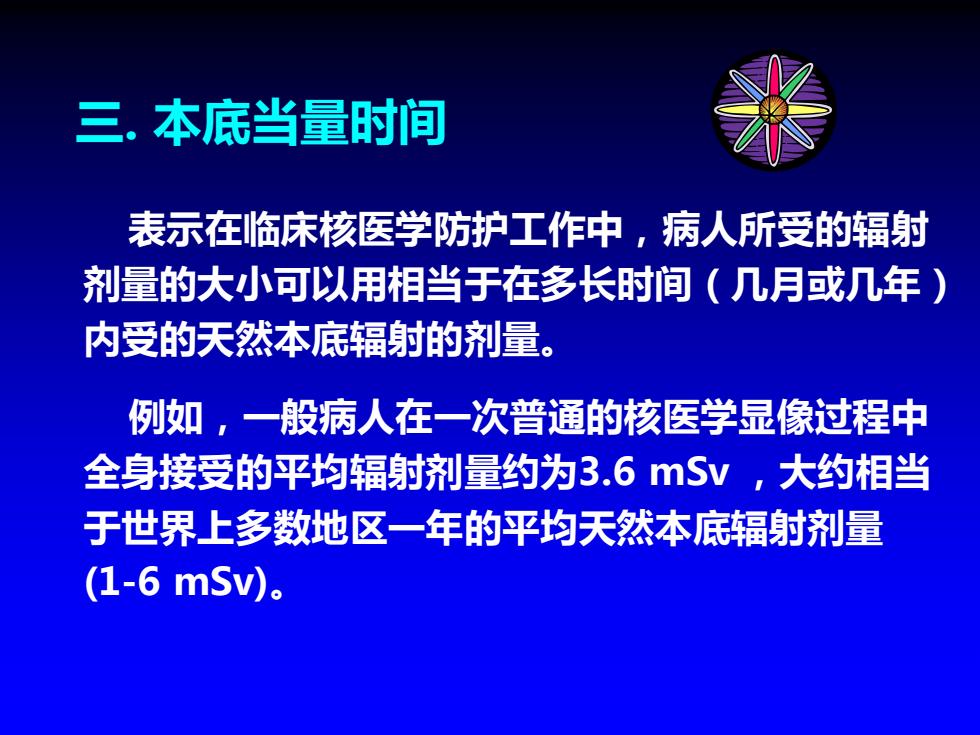 三. 本底当量时间

表示在临床核医学防护工作中，病人所受的辐射剂量的大小可以用相当于在多长时间（几月或几年）内受的天然本底辐射的剂量。

例如，一般病人在一次普通的核医学显像过程中全身接受的平均辐射剂量约为3.6 mSv ，大约相当于世界上多数地区一年的平均天然本底辐射剂量 (1-6 mSv)。